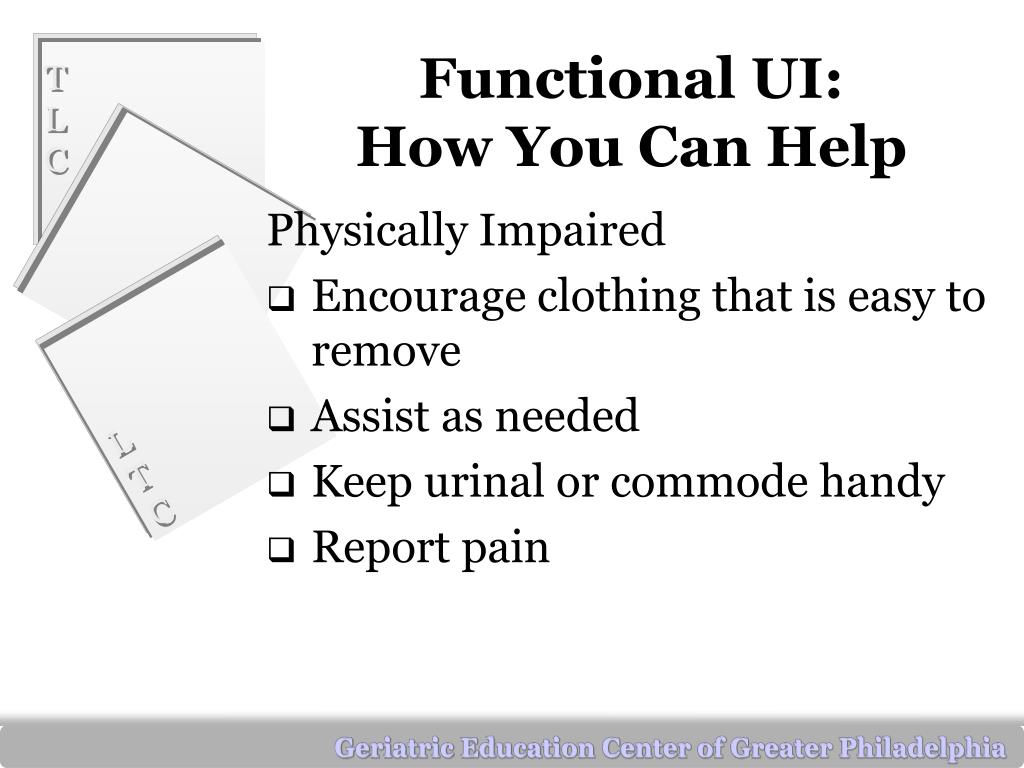 T
L
C

L
T
C

Functional UI:
How You Can Help

Physically Impaired

❑ Encourage clothing that is easy to remove

❑ Assist as needed

❑ Keep urinal or commode handy

❑ Report pain

Geriatric Education Center of Greater Philadelphia